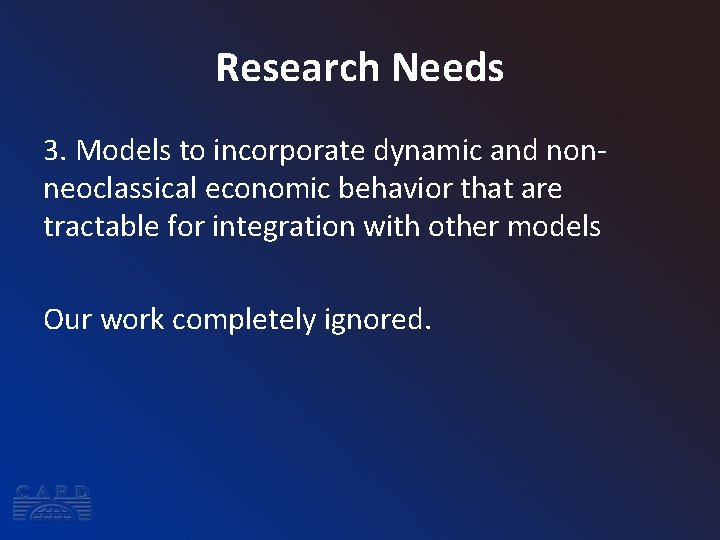 Research Needs

3. Models to incorporate dynamic and non-neoclassical economic behavior that are tractable for integration with other models

Our work completely ignored.

CARD